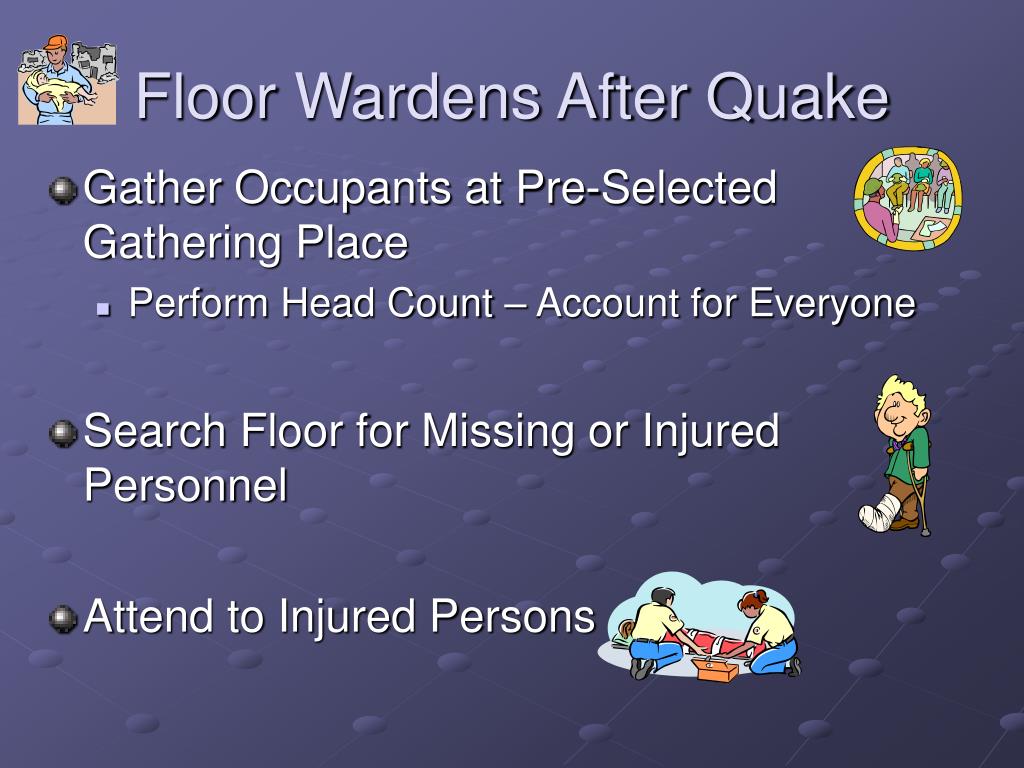 Floor Wardens After Quake

Gather Occupants at Pre-Selected Gathering Place

Perform Head Count – Account for Everyone

Search Floor for Missing or Injured Personnel

Attend to Injured Persons